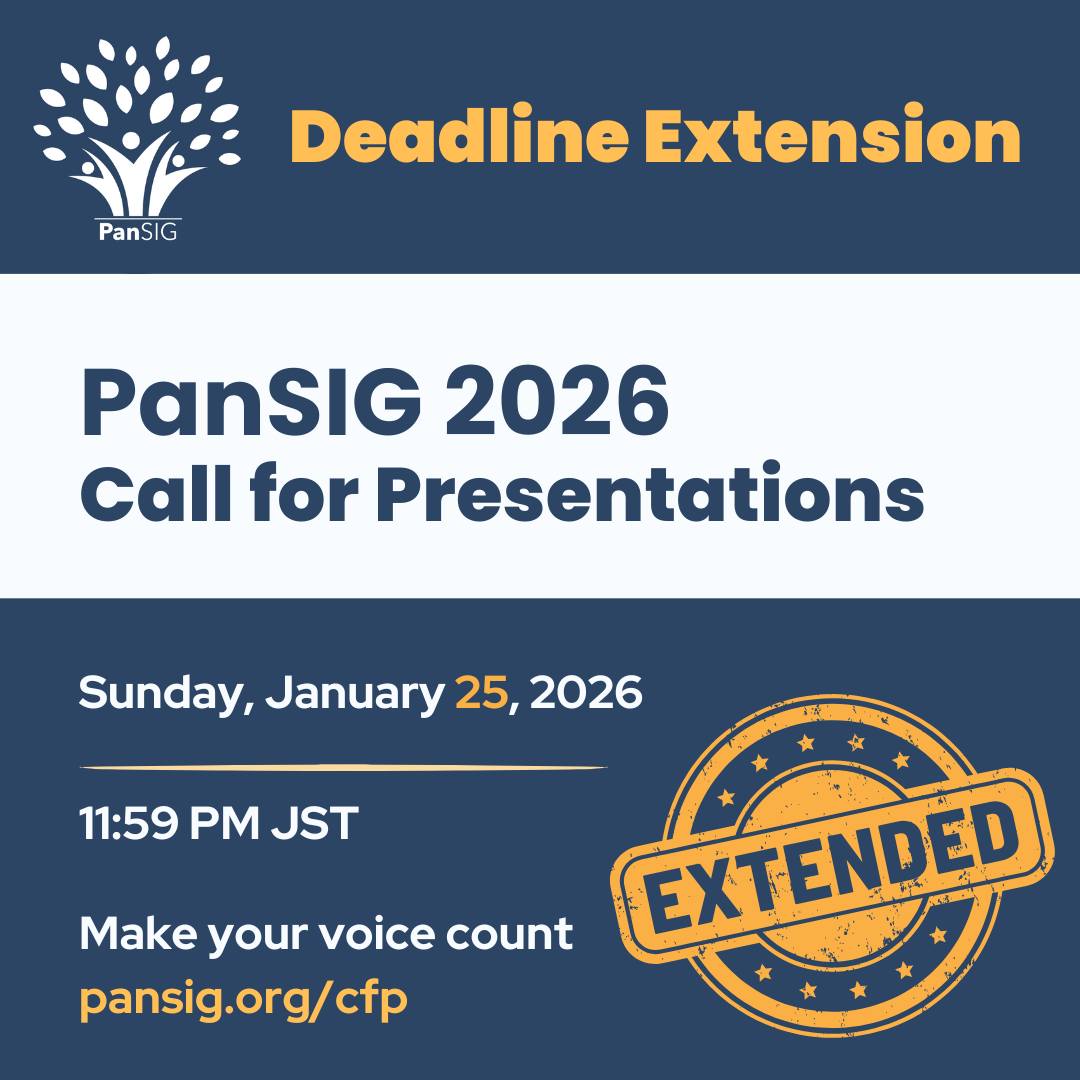 PanSIG

Deadline Extension

PanSIG 2026
Call for Presentations

Sunday, January 25, 2026

11:59 PM JST

Make your voice count
pansig.org/cfp

EXTENDED